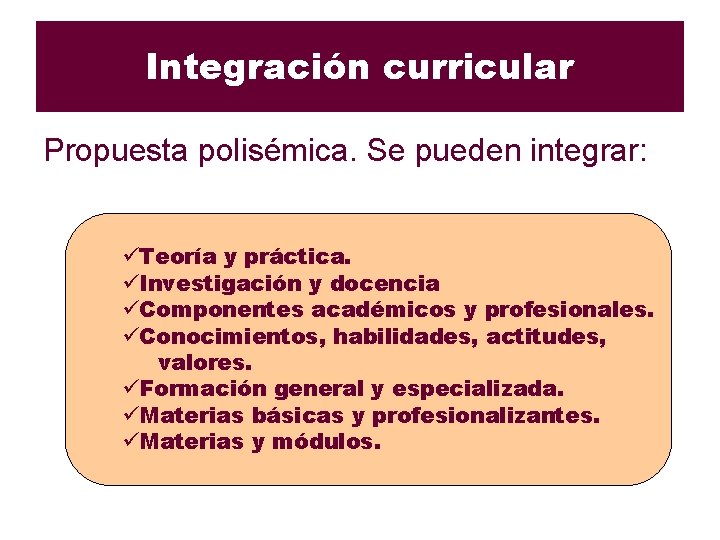 Integración curricular

Propuesta polisémica. Se pueden integrar:

✓Teoría y práctica.
✓Investigación y docencia
✓Componentes académicos y profesionales.
✓Conocimientos, habilidades, actitudes, valores.
✓Formación general y especializada.
✓Materias básicas y profesionalizantes.
✓Materias y módulos.